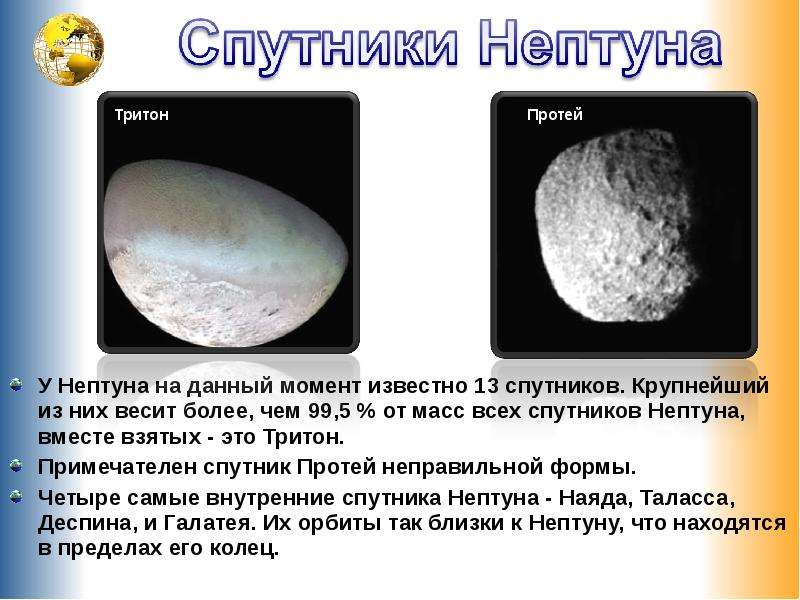 Спутники Нептуна

Тритон

Протей

У Нептуна на данный момент известно 13 спутников. Крупнейший из них весит более, чем 99,5 % от масс всех спутников Нептуна, вместе взятых - это Тритон.

Примечателен спутник Протей неправильной формы.

Четыре самые внутренние спутника Нептуна - Наяда, Таласса, Деспина, и Галатея. Их орбиты так близки к Нептуну, что находятся в пределах его колец.